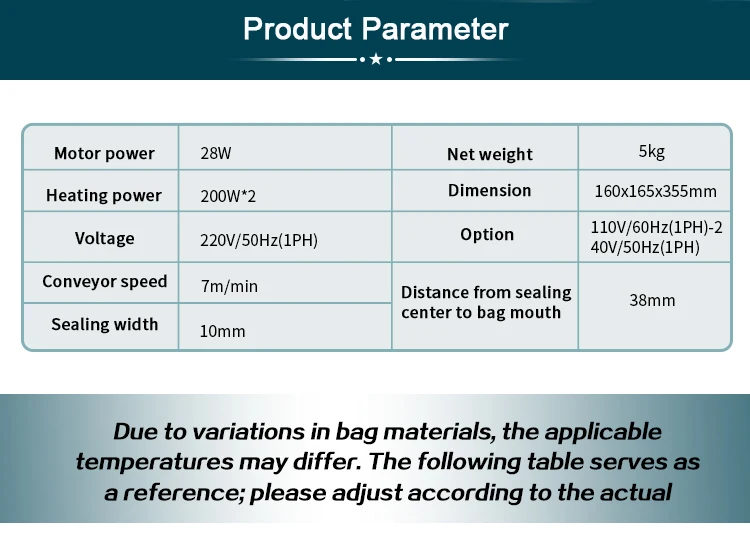 Product Parameter

| Motor power | 28W | Net weight | 5kg |
|---|---|---|---|
| Heating power | 200W*2 | Dimension | 160x165x355mm |
| Voltage | 220V/50Hz(1PH) | Option | 110V/60Hz(1PH)-240V/50Hz(1PH) |
| Conveyor speed | 7m/min | Distance from sealing center to bag mouth | 38mm |
| Sealing width | 10mm | | |

Due to variations in bag materials, the applicable temperatures may differ. The following table serves as a reference; please adjust according to the actual